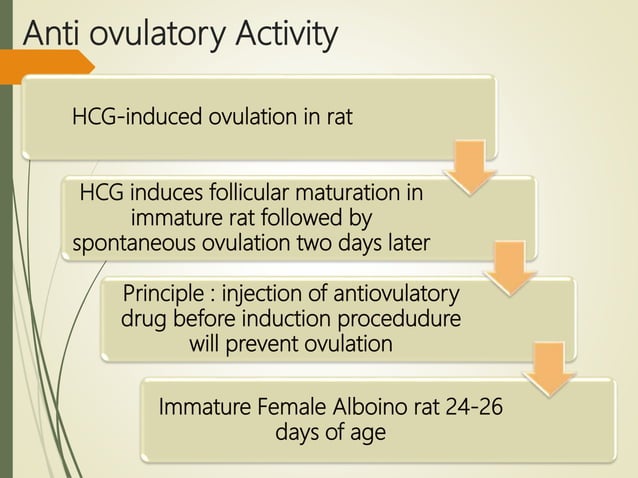 Anti ovulatory Activity

HCG-induced ovulation in rat

HCG induces follicular maturation in immature rat followed by spontaneous ovulation two days later

Principle : injection of antiovulatory drug before induction procedudure will prevent ovulation

Immature Female Alboino rat 24-26 days of age